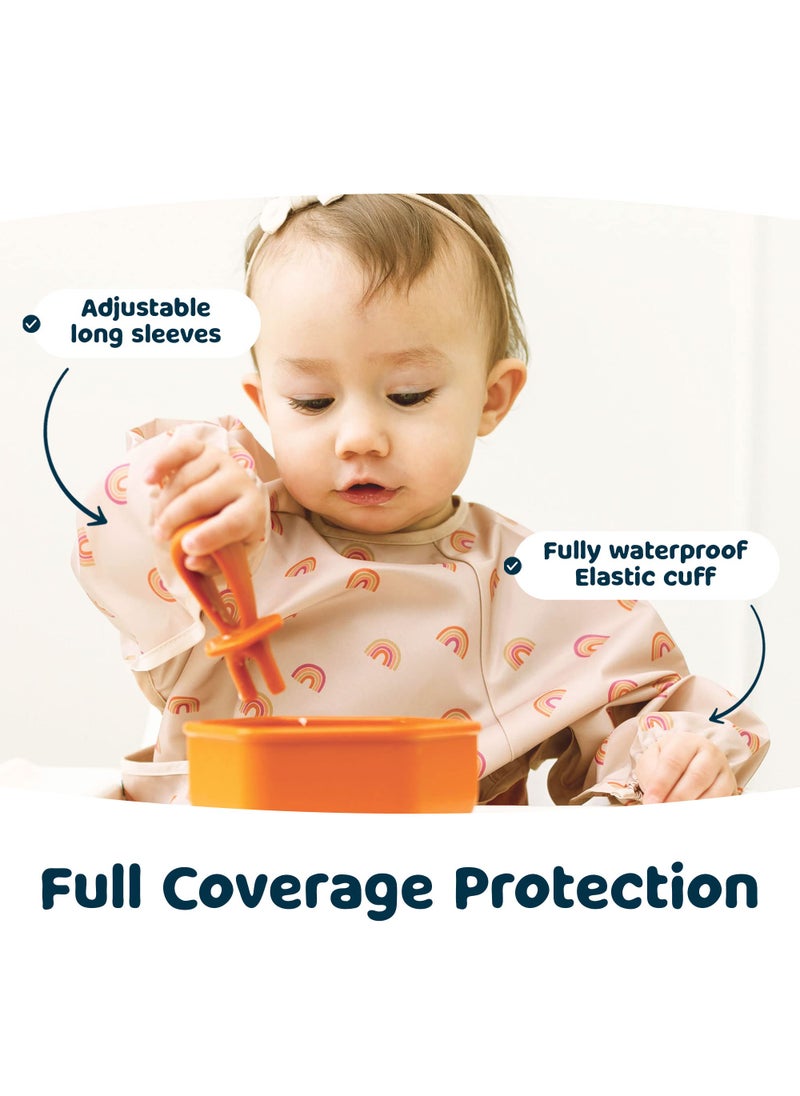 Adjustable long sleeves

Fully waterproof Elastic cuff

Full Coverage Protection